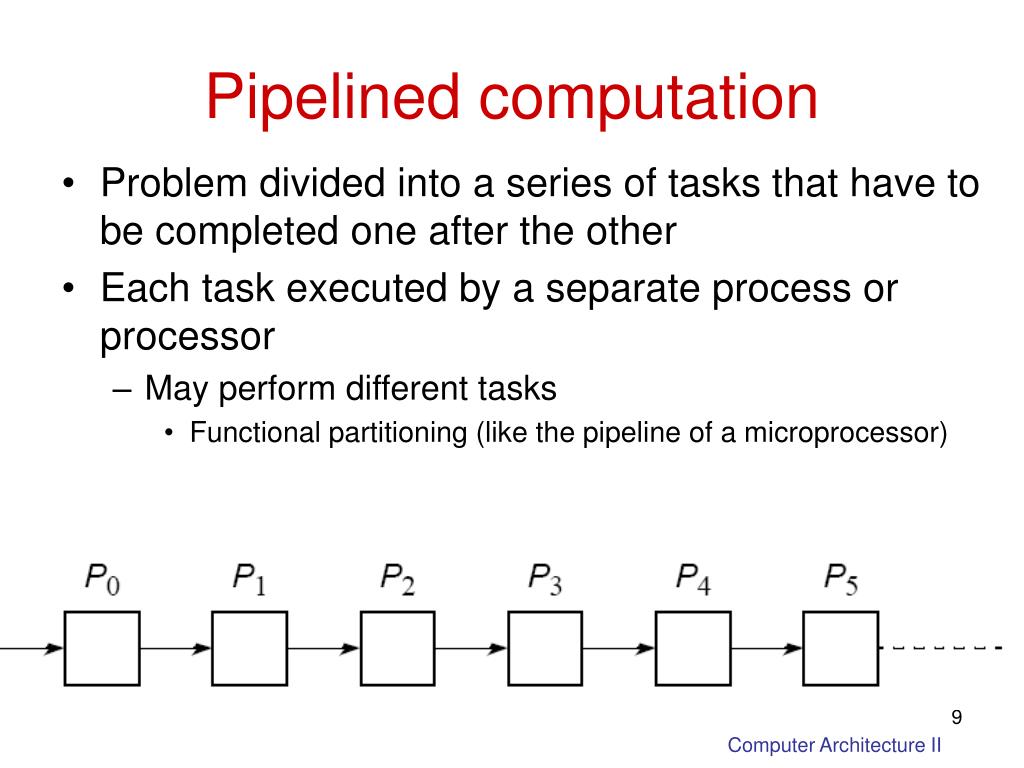 Pipelined computation

• Problem divided into a series of tasks that have to be completed one after the other
• Each task executed by a separate process or processor
  – May perform different tasks
    • Functional partitioning (like the pipeline of a microprocessor)

$P_0$ $P_1$ $P_2$ $P_3$ $P_4$ $P_5$

9

Computer Architecture II